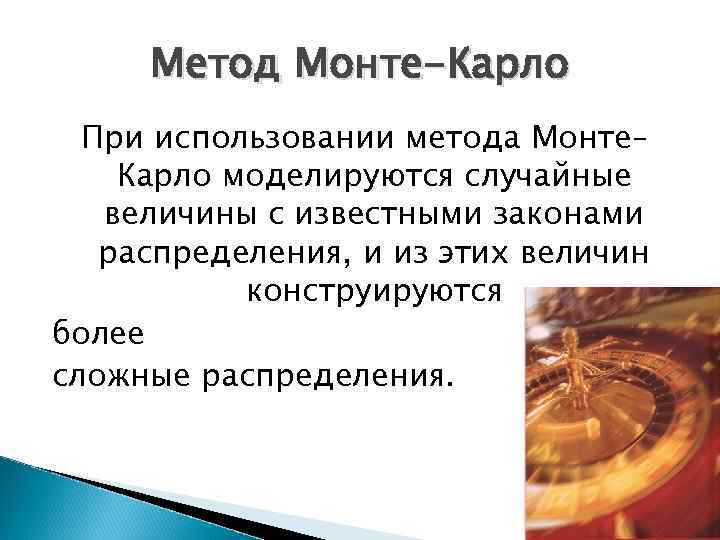 Метод Монте-Карло

При использовании метода Монте-Карло моделируются случайные величины с известными законами распределения, и из этих величин конструируются

более

сложные распределения.